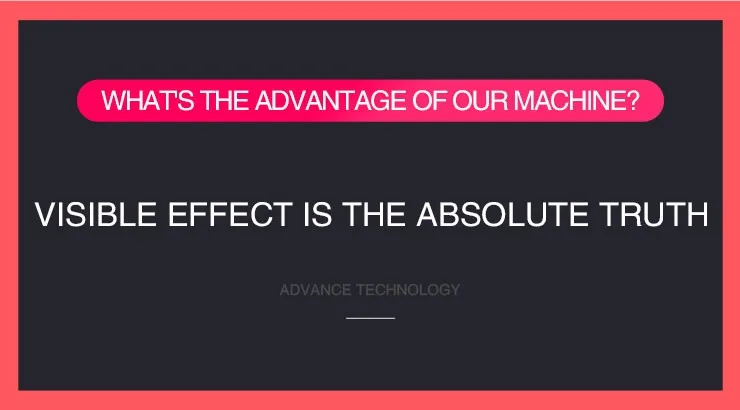 WHAT'S THE ADVANTAGE OF OUR MACHINE?

VISIBLE EFFECT IS THE ABSOLUTE TRUTH

ADVANCE TECHNOLOGY